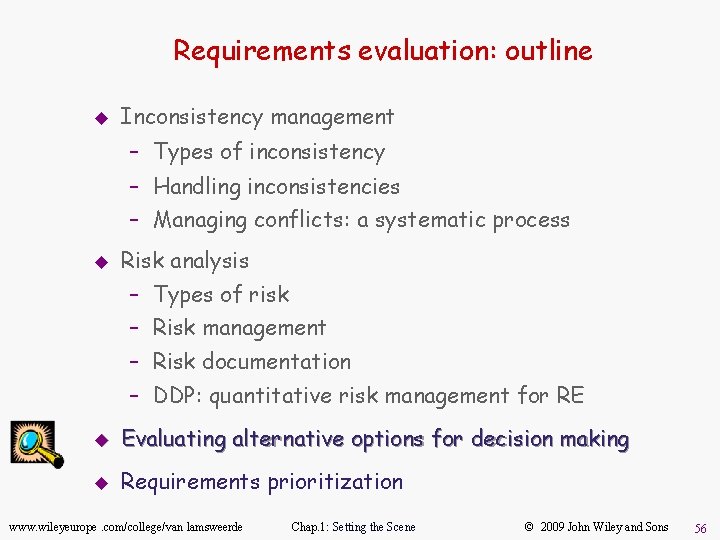 Requirements evaluation: outline

◆ Inconsistency management
– Types of inconsistency
– Handling inconsistencies
– Managing conflicts: a systematic process

◆ Risk analysis
– Types of risk
– Risk management
– Risk documentation
– DDP: quantitative risk management for RE

◆ Evaluating alternative options for decision making

◆ Requirements prioritization

www.wileyeurope .com/college/van lamsweerde Chap.1: Setting the Scene © 2009 John Wiley and Sons 56